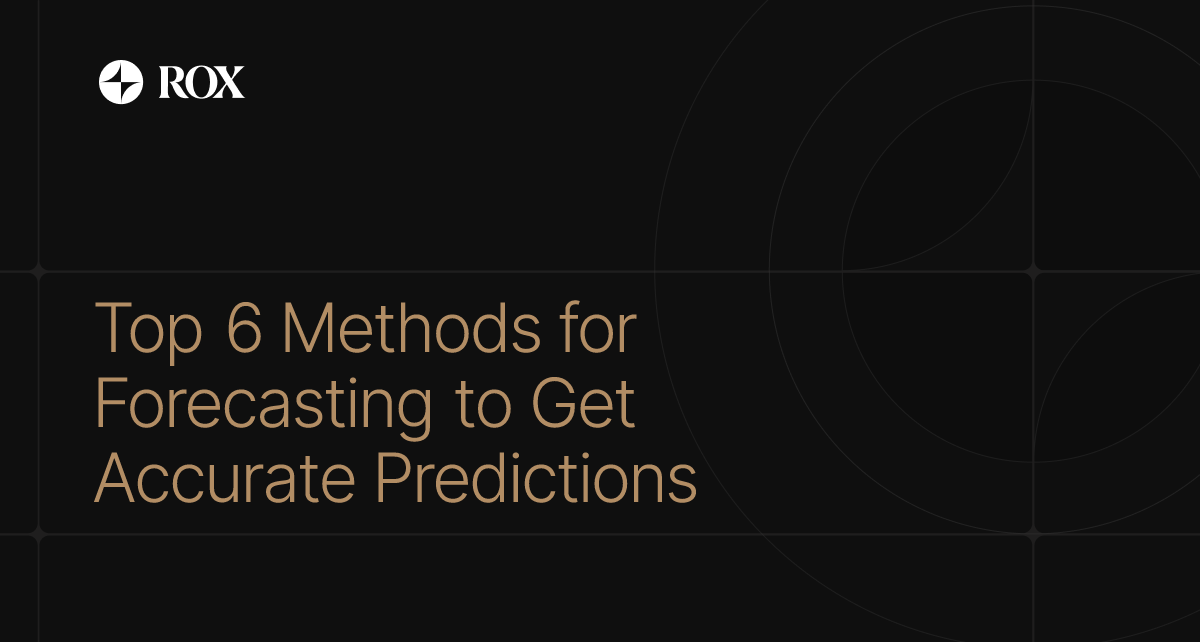 ROX

Top 6 Methods for Forecasting to Get Accurate Predictions